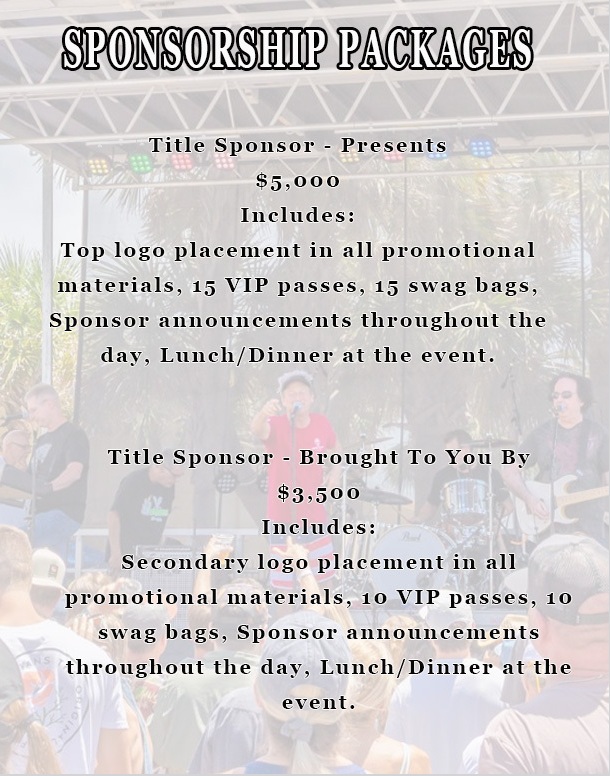 SPONSORSHIP PACKAGES

Title Sponsor - Presents
$5,000
Includes:
Top logo placement in all promotional materials, 15 VIP passes, 15 swag bags, Sponsor announcements throughout the day, Lunch/Dinner at the event.

Title Sponsor - Brought To You By
$3,500
Includes:
Secondary logo placement in all promotional materials, 10 VIP passes, 10 swag bags, Sponsor announcements throughout the day, Lunch/Dinner at the event.